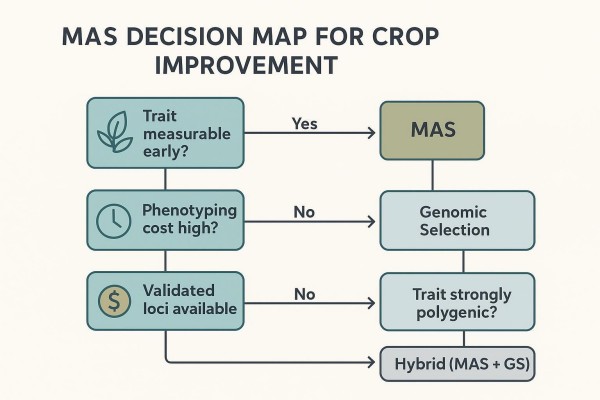 MAS DECISION MAP FOR CROP IMPROVEMENT

Trait measurable early?

Yes

MAS

Phenotyping cost high?

No

Genomic Selection

$

Validated loci available

No

Trait strongly polygenic?

Hybrid (MAS + GS)